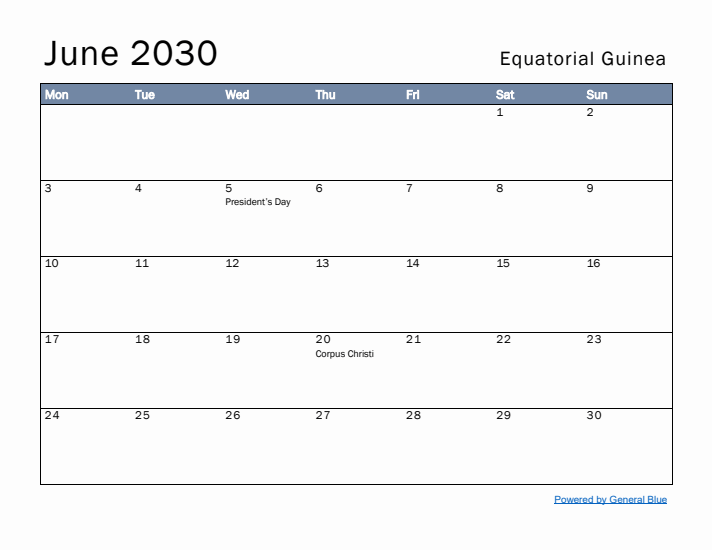 June 2030

Equatorial Guinea

| Mon | Tue | Wed | Thu | Fri | Sat | Sun |
|---|---|---|---|---|---|---|
| | | | | | 1 | 2 |
| 3 | 4 | 5 President's Day | 6 | 7 | 8 | 9 |
| 10 | 11 | 12 | 13 | 14 | 15 | 16 |
| 17 | 18 | 19 | 20 Corpus Christi | 21 | 22 | 23 |
| 24 | 25 | 26 | 27 | 28 | 29 | 30 |

Powered by General Blue